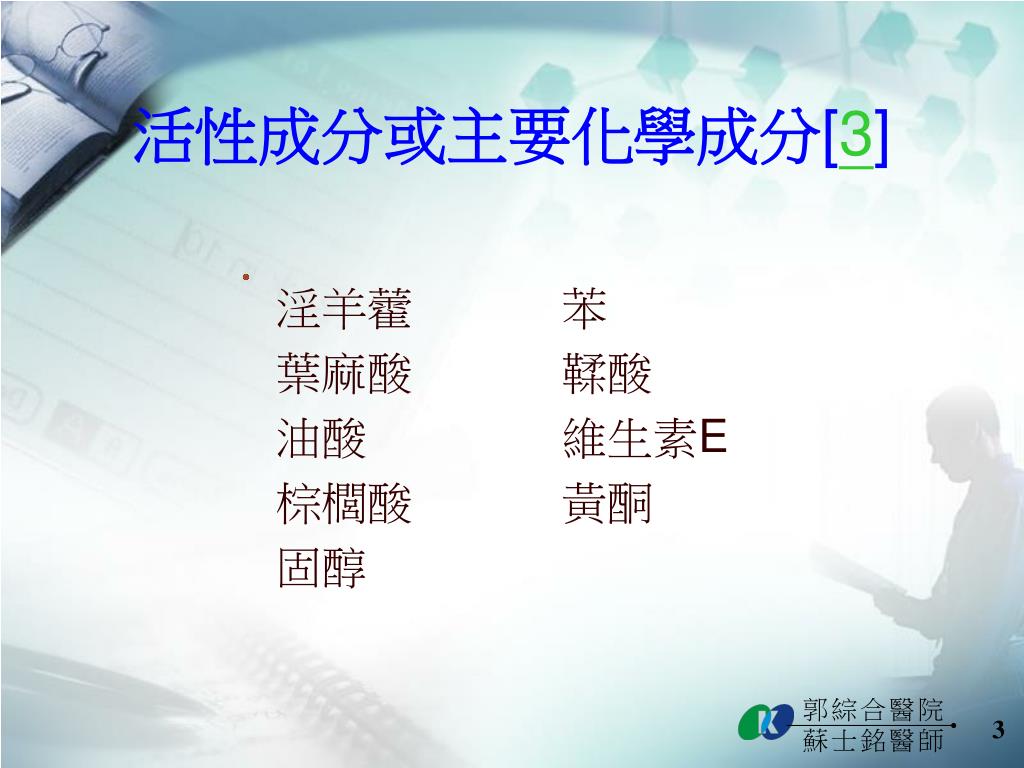 活性成分或主要化學成分[3]

淫羊藿
葉麻酸
油酸
棕櫚酸
固醇

苯
鞣酸
維生素E
黃酮

郭綜合醫院
蘇士銘醫師

3